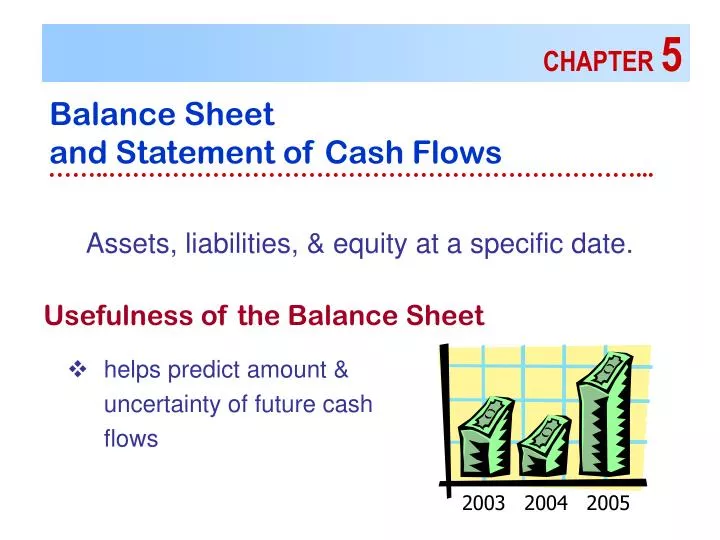 CHAPTER 5

Balance Sheet
and Statement of Cash Flows

Assets, liabilities, & equity at a specific date.

Usefulness of the Balance Sheet

❖ helps predict amount & uncertainty of future cash flows

2003 2004 2005